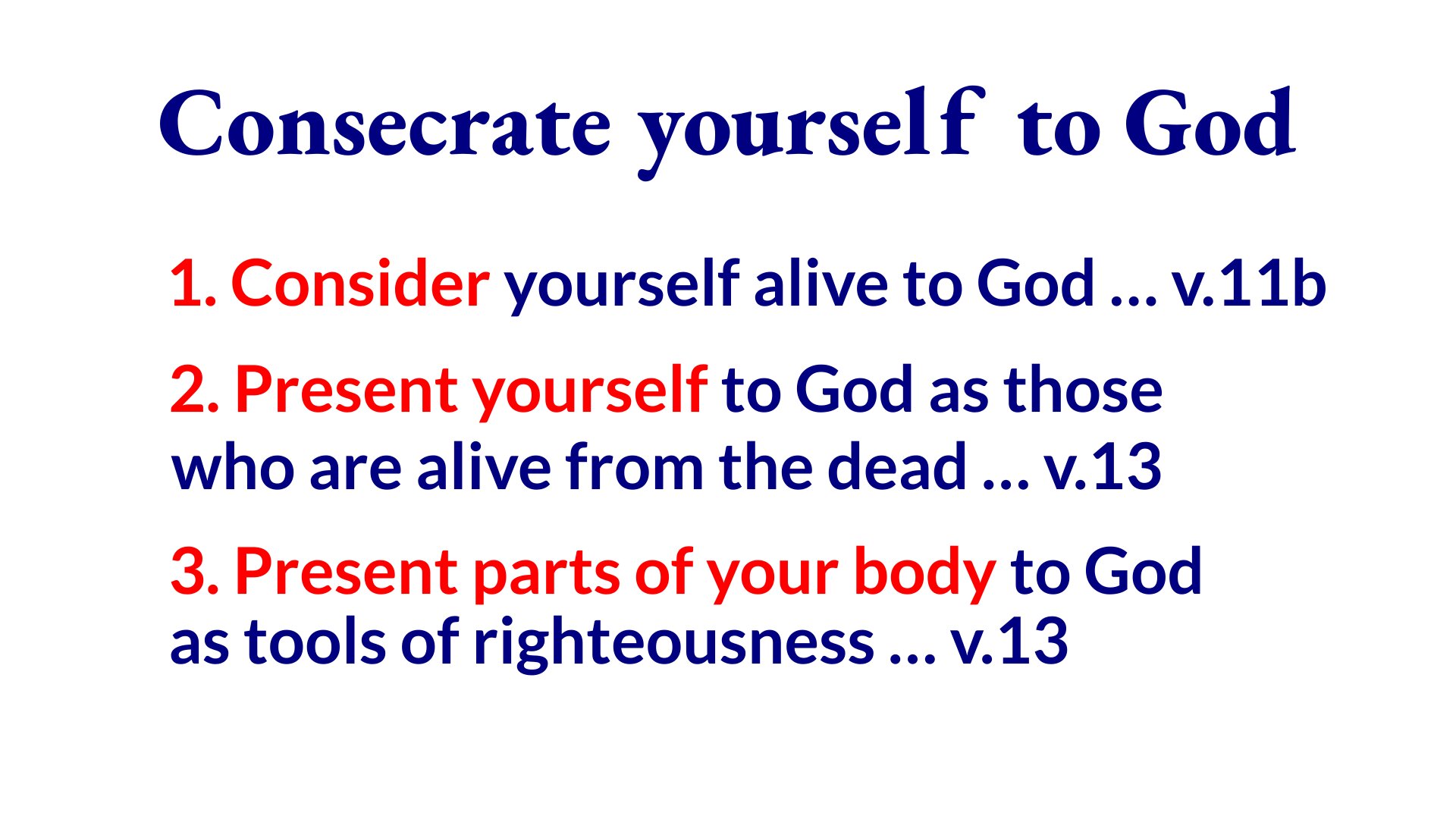 Consecrate yourself to God

1. Consider yourself alive to God … v.11b

2. Present yourself to God as those who are alive from the dead … v.13

3. Present parts of your body to God as tools of righteousness … v.13